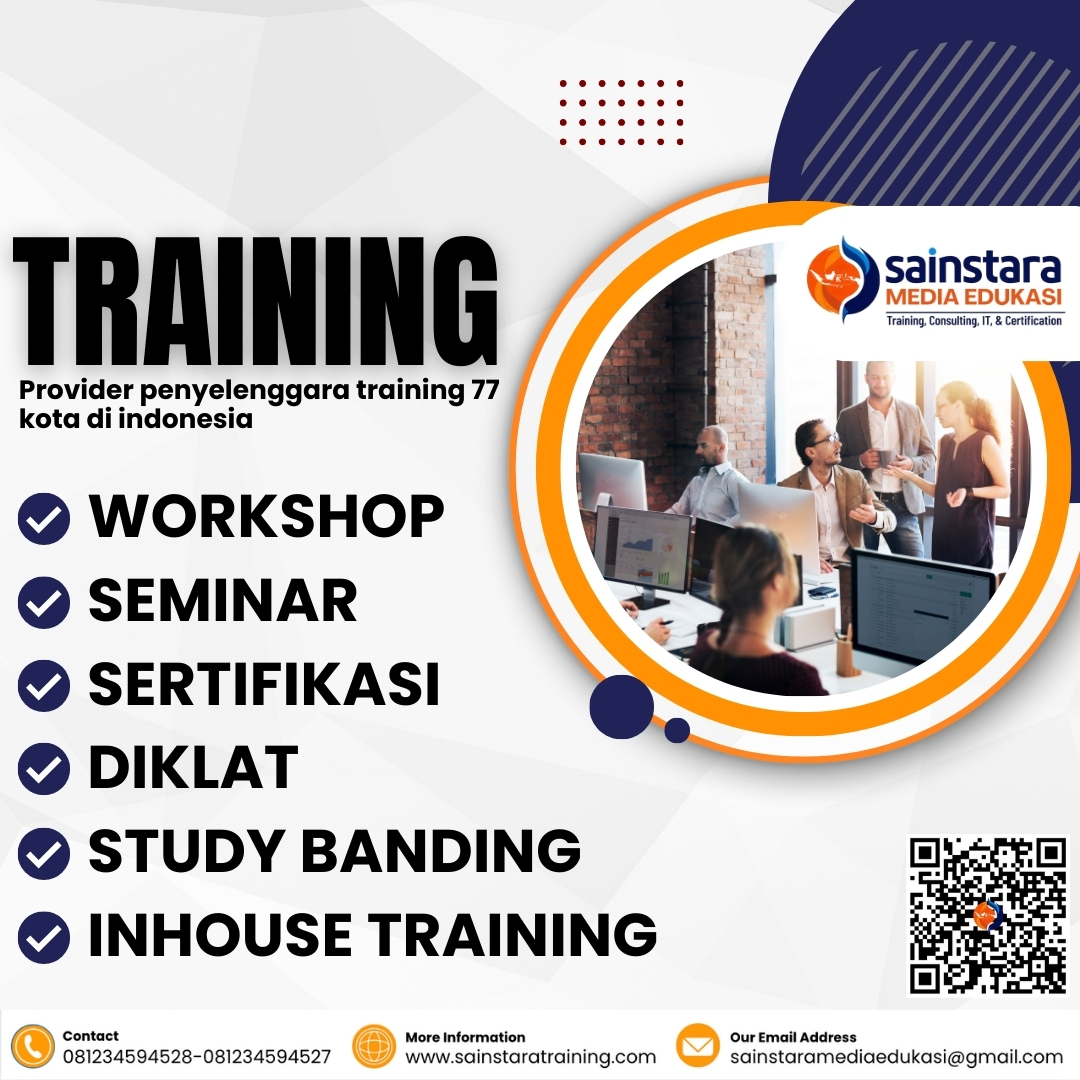 TRAINING
Provider penyelenggara training 77 kota di indonesia

sainstara
MEDIA EDUKASI
Training, Consulting, IT, & Certification

WORKSHOP
SEMINAR
SERTIFIKASI
DIKLAT
STUDY BANDING
INHOUSE TRAINING

Contact
081234594528-081234594527
More Information
www.sainstaratraining.com
Our Email Address
sainstaramediaedukasi@gmail.com